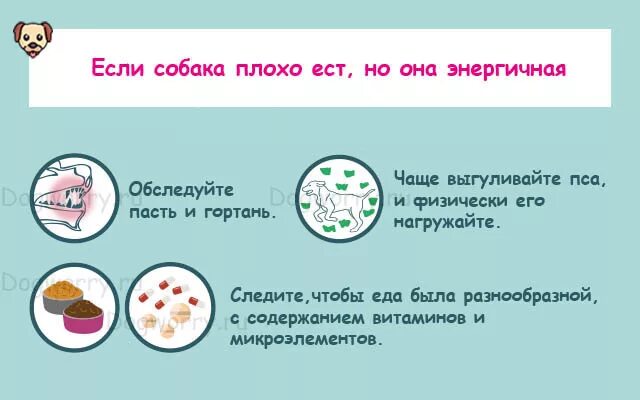 Если собака плохо ест, но она энергичная

Dogworry.ru

Обследуйте пасть и гортань.

Dogworry.ru

Чаще выгуливайте пса, и физически его нагружайте.

Dogworry.ru

Dogworry.ru

Следите,чтобы еда была разнообразной, с содержанием витаминов и микроэлементов.